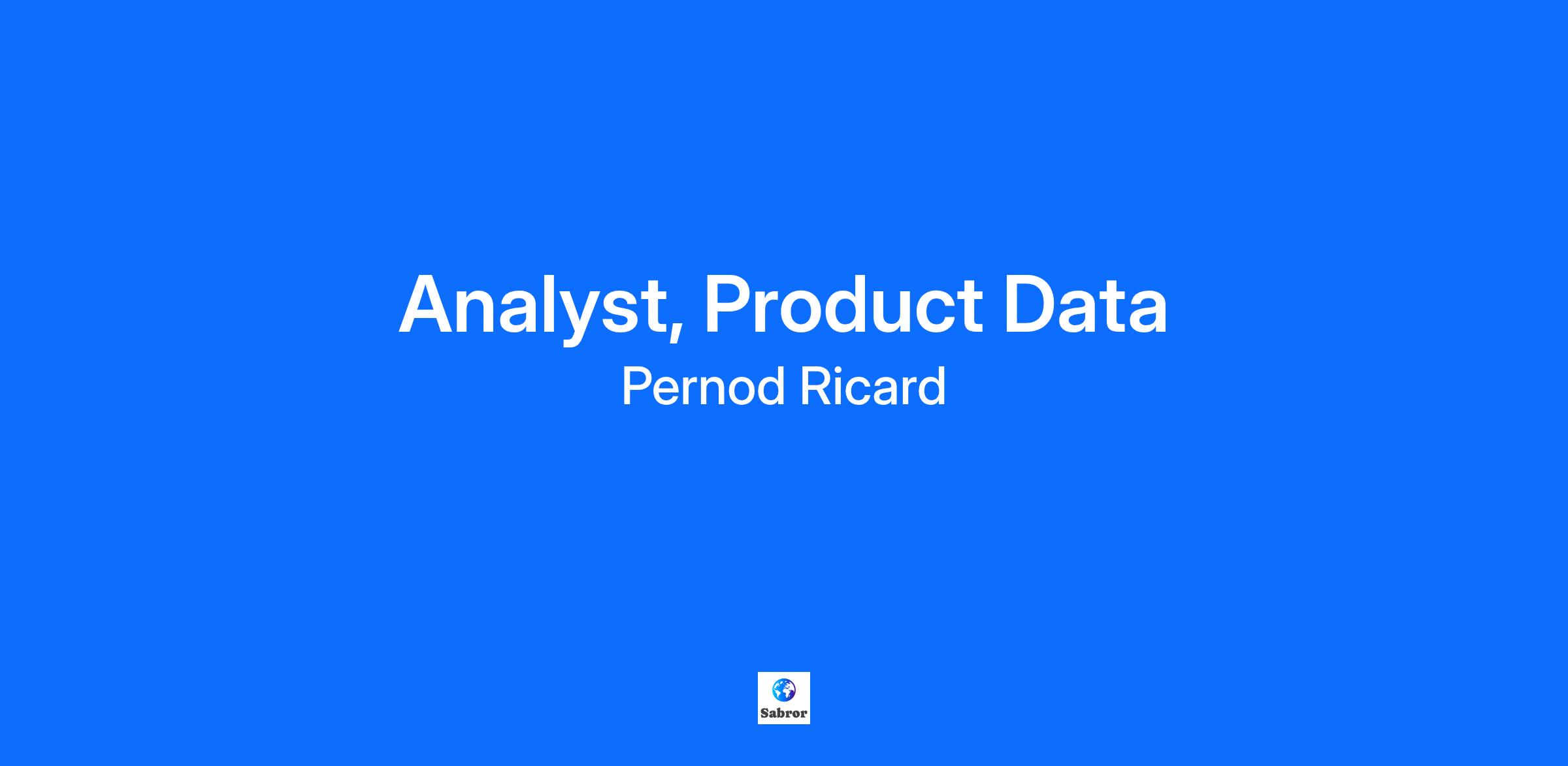 Analyst, Product Data
Pernod Ricard

Sabror